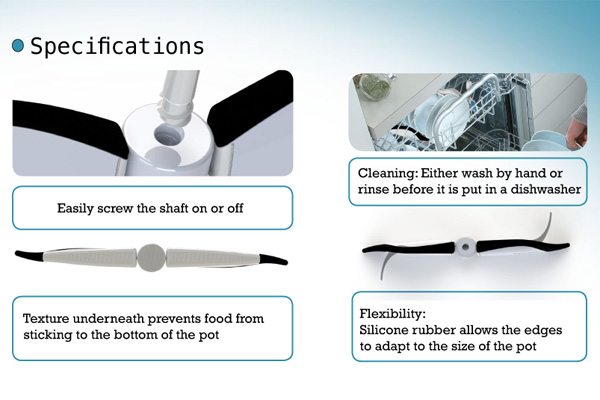 Specifications

Easily screw the shaft on or off

Texture underneath prevents food from sticking to the bottom of the pot

Cleaning: Either wash by hand or rinse before it is put in a dishwasher

Flexibility:
Silicone rubber allows the edges to adapt to the size of the pot